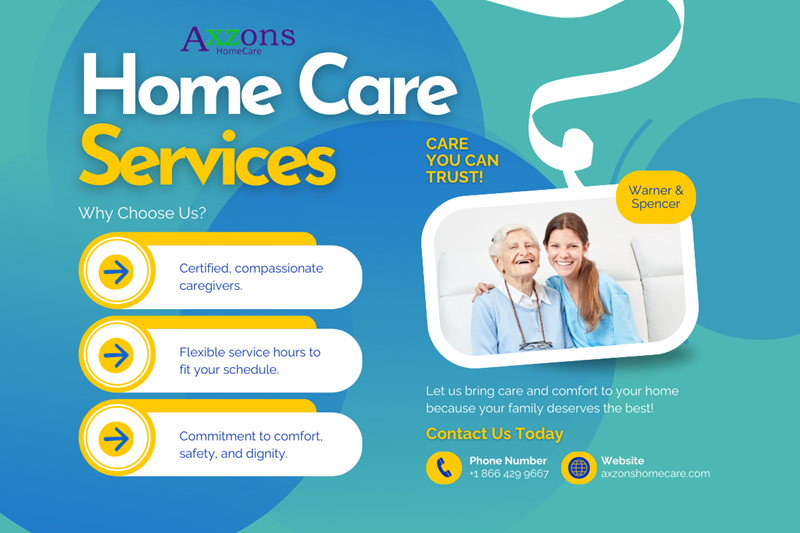 Axzons
HomeCare

Home Care
Services

Why Choose Us?

Certified, compassionate caregivers.

Flexible service hours to fit your schedule.

Commitment to comfort, safety, and dignity.

CARE YOU CAN TRUST!

Warner & Spencer

Let us bring care and comfort to your home because your family deserves the best!

Contact Us Today

Phone Number
+1 866 429 9667

Website
axzonshomecare.com